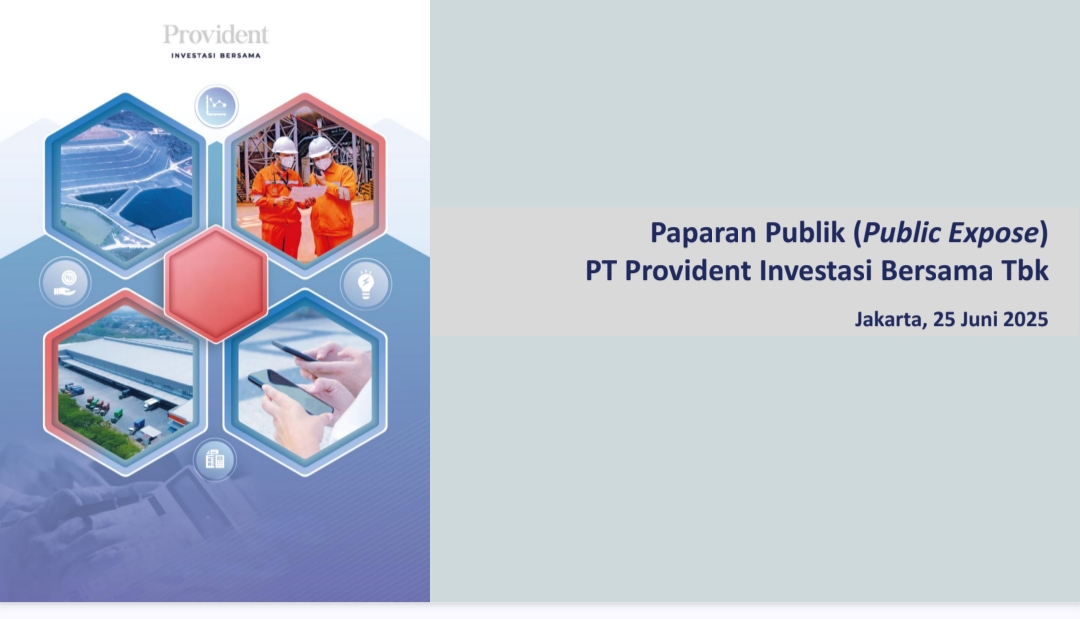 Provident
INVESTASI BERSAMA

Paparan Publik (Public Expose)
PT Provident Investasi Bersama Tbk

Jakarta, 25 Juni 2025